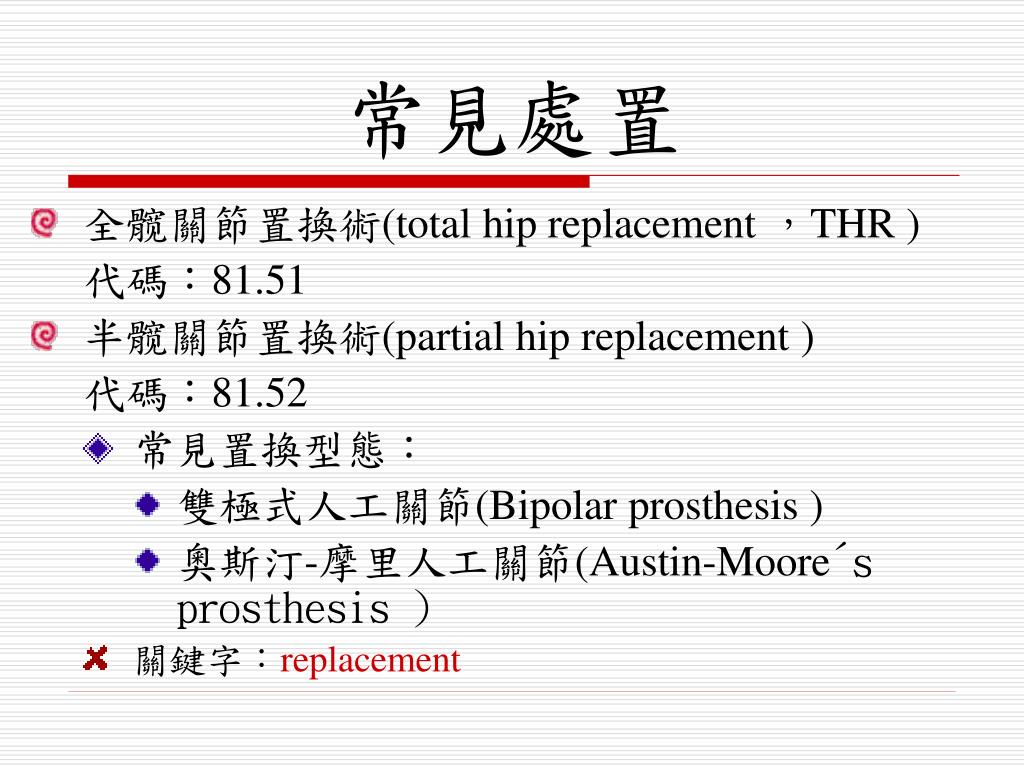 常見處置

全髖關節置換術(total hip replacement ，THR )
代碼：81.51

半髖關節置換術(partial hip replacement )
代碼：81.52

常見置換型態：

雙極式人工關節(Bipolar prosthesis )

奧斯汀-摩里人工關節(Austin-Moore´s prosthesis )

關鍵字：replacement